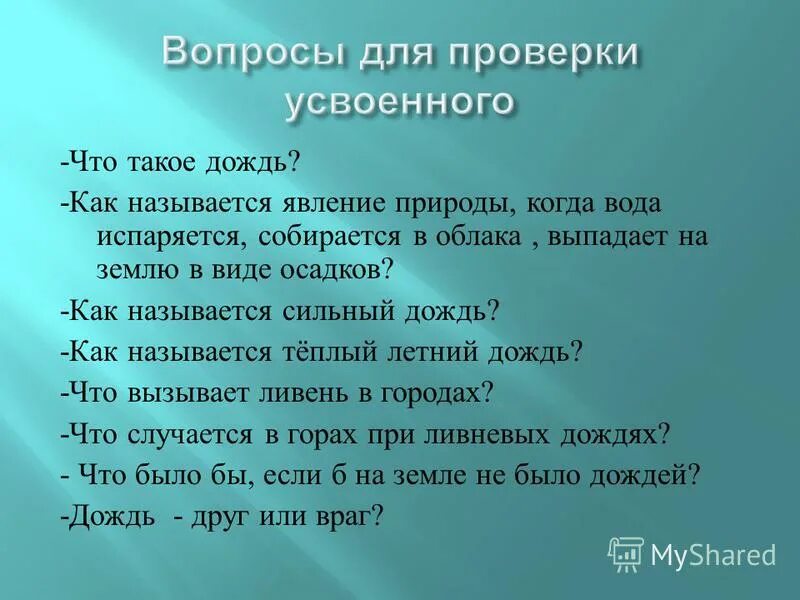 Вопросы для проверки усвоенного

-Что такое дождь?

-Как называется явление природы, когда вода испаряется, собирается в облака , выпадает на землю в виде осадков?

-Как называется сильный дождь?

-Как называется тёплый летний дождь?

-Что вызывает ливень в городах?

-Что случается в горах при ливневых дождях?

- Что было бы, если б на земле не было дождей?

-Дождь - друг или враг?

MyShared